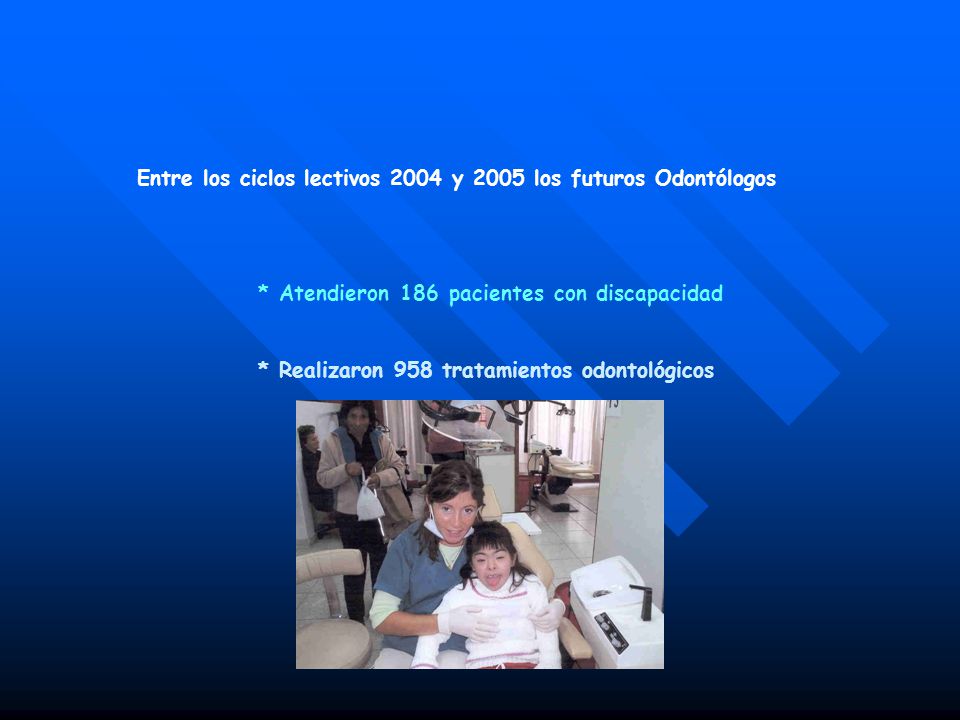 Entre los ciclos lectivos 2004 y 2005 los futuros Odontólogos

* Atendieron 186 pacientes con discapacidad

* Realizaron 958 tratamientos odontológicos